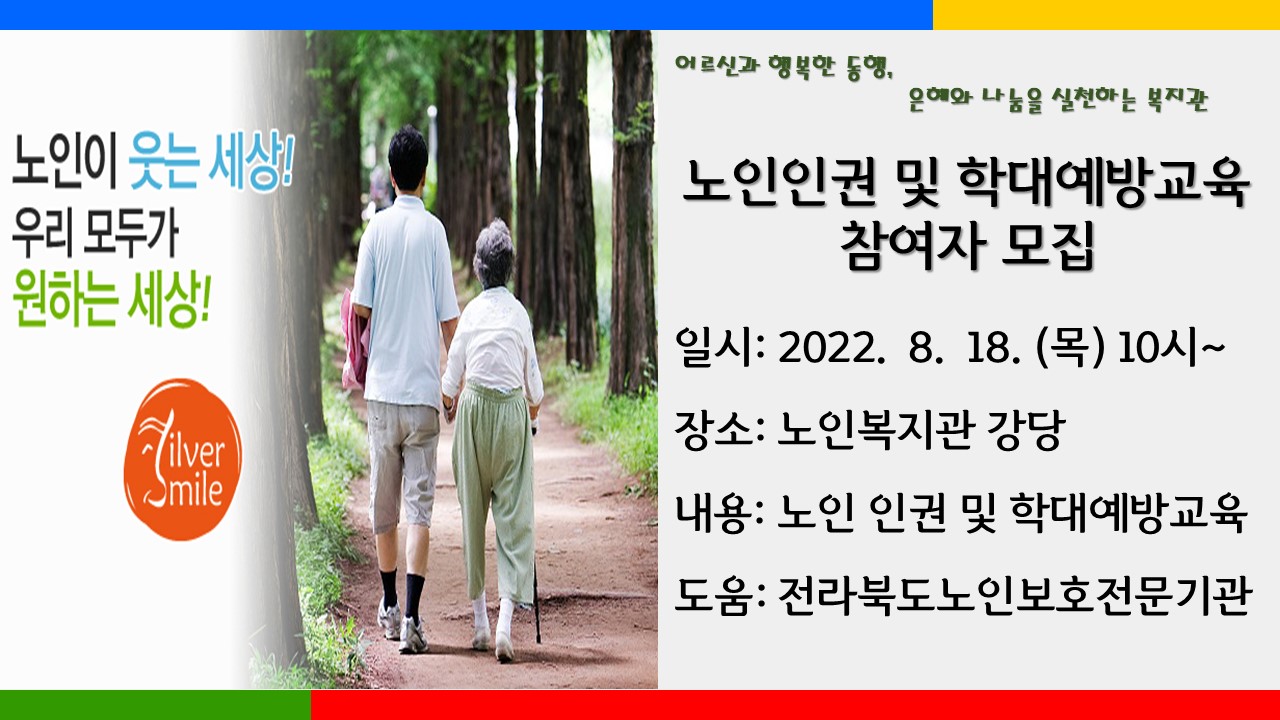 노인이 웃는 세상!
우리 모두가
원하는 세상!

Silver Smile

어르신과 행복한 동행,
은혜와 나눔을 실천하는 복지관

노인인권 및 학대예방교육
참여자 모집

일시: 2022. 8. 18. (목) 10시~

장소: 노인복지관 강당

내용: 노인 인권 및 학대예방교육

도움: 전라북도노인보호전문기관